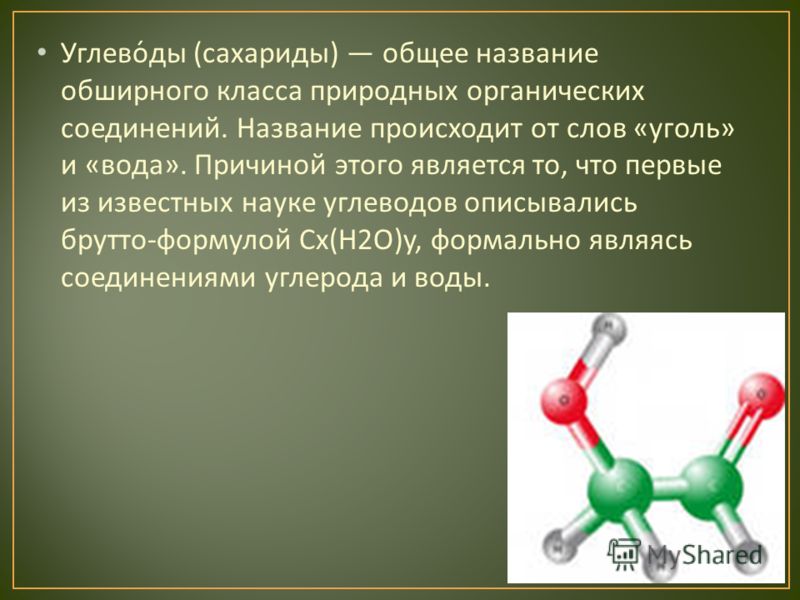 • Углево́ды (сахариды) — общее название обширного класса природных органических соединений. Название происходит от слов «уголь» и «вода». Причиной этого является то, что первые из известных науке углеводов описывались брутто-формулой Cx(H2O)y, формально являясь соединениями углерода и воды.

MyShared